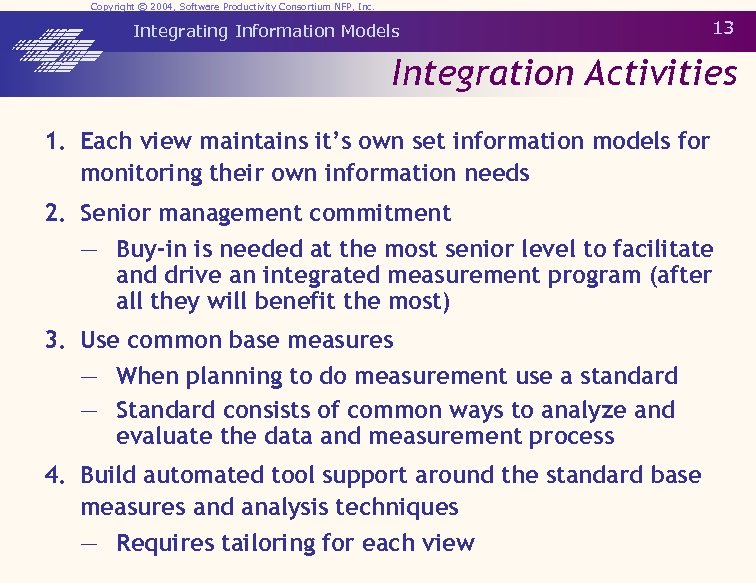 Copyright © 2004, Software Productivity Consortium NFP, Inc.

Integrating Information Models

13

Integration Activities

1. Each view maintains it's own set information models for monitoring their own information needs

2. Senior management commitment

— Buy-in is needed at the most senior level to facilitate and drive an integrated measurement program (after all they will benefit the most)

3. Use common base measures

— When planning to do measurement use a standard

— Standard consists of common ways to analyze and evaluate the data and measurement process

4. Build automated tool support around the standard base measures and analysis techniques

— Requires tailoring for each view